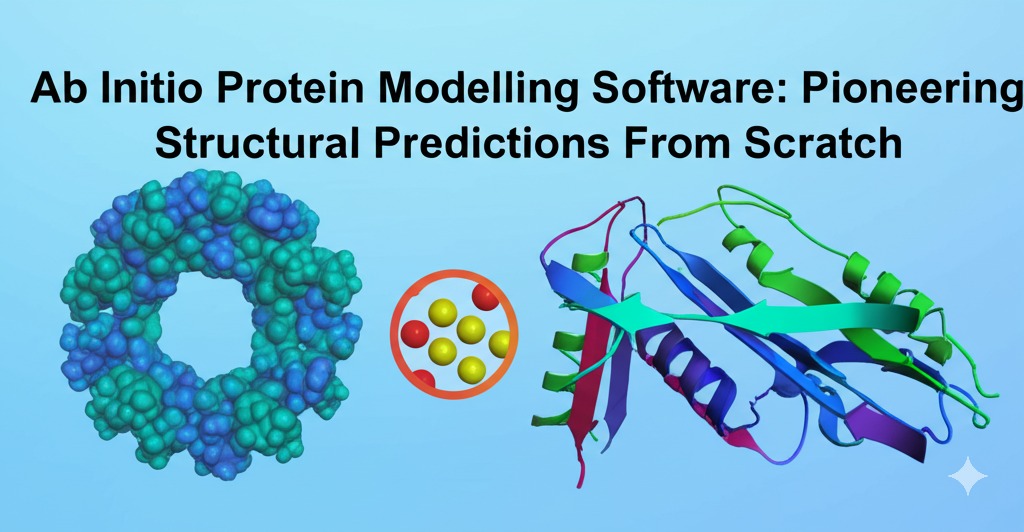 Ab Initio Protein Modelling Software: Pioneering Structural Predictions From Scratch